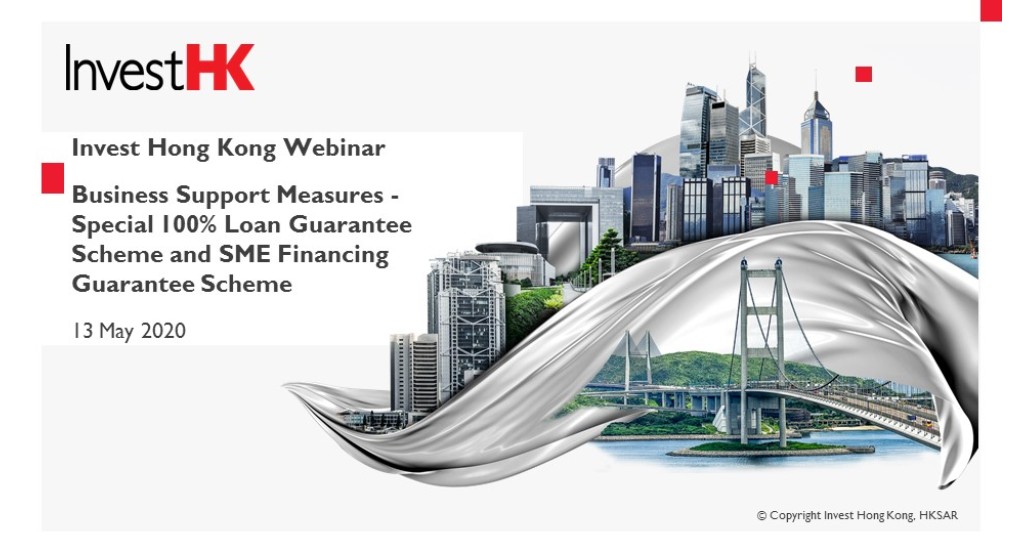 InvestHK

Invest Hong Kong Webinar

Business Support Measures - Special 100% Loan Guarantee Scheme and SME Financing Guarantee Scheme

13 May 2020

© Copyright Invest Hong Kong, HKSAR